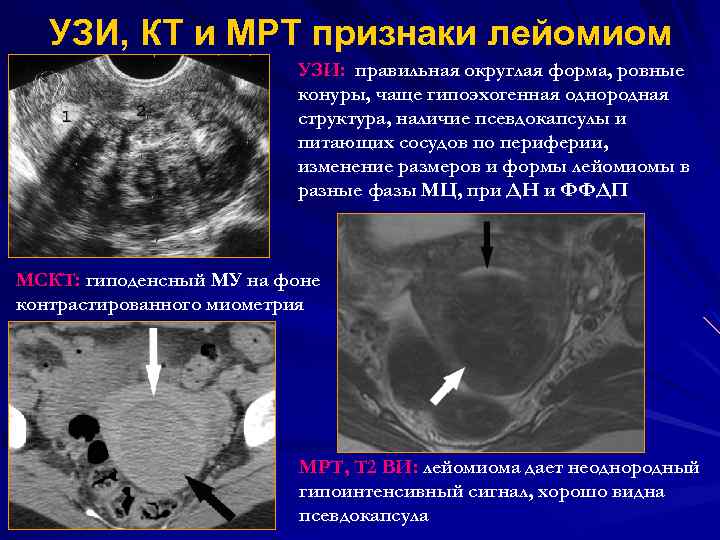 УЗИ, КТ и МРТ признаки лейомиом

1 2

УЗИ: правильная округлая форма, ровные конуры, чаще гипоэхогенная однородная структура, наличие псевдокапсулы и питающих сосудов по периферии, изменение размеров и формы лейомиомы в разные фазы МЦ, при ДН и ФФДП

МСКТ: гиподенсный МУ на фоне контрастированного миометрия

МРТ, Т2 ВИ: лейомиома дает неоднородный гипоинтенсивный сигнал, хорошо видна псевдокапсула